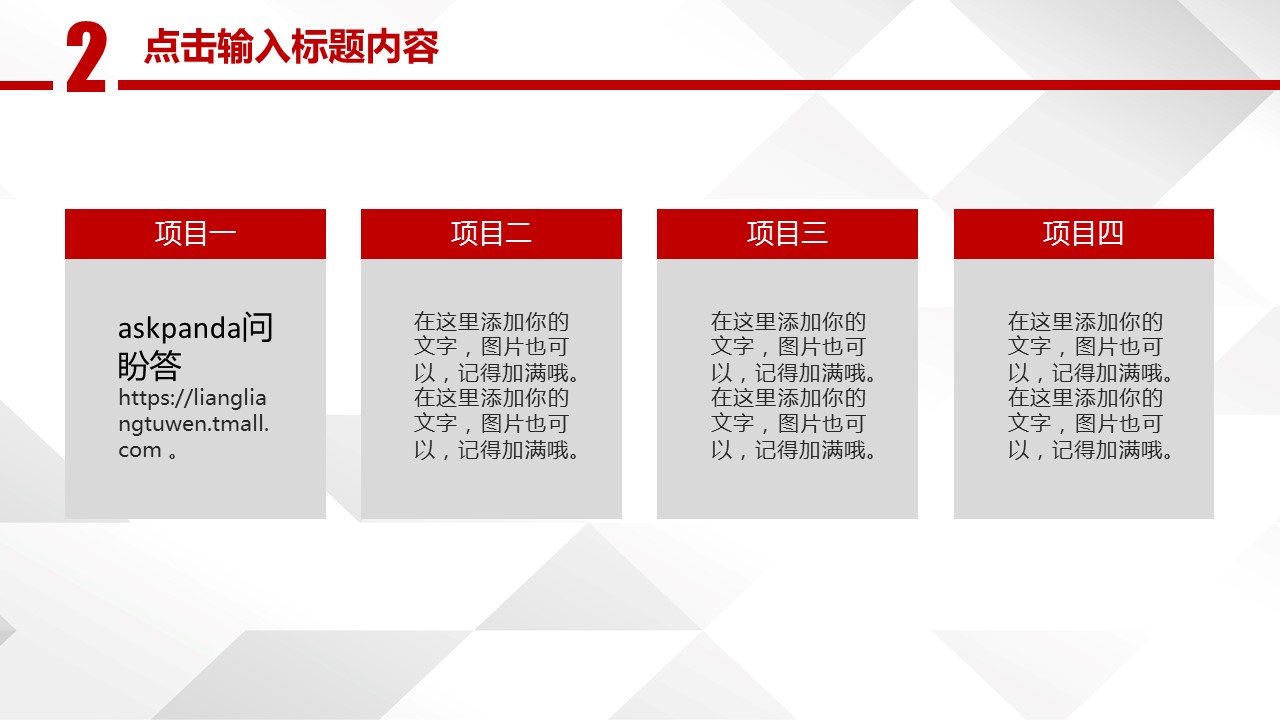 2 点击输入标题内容

项目一

askpanda问盼答
https://liangliangtuwen.tmall.com 。

项目二

在这里添加你的文字，图片也可以，记得加满哦。在这里添加你的文字，图片也可以，记得加满哦。

项目三

在这里添加你的文字，图片也可以，记得加满哦。在这里添加你的文字，图片也可以，记得加满哦。

项目四

在这里添加你的文字，图片也可以，记得加满哦。在这里添加你的文字，图片也可以，记得加满哦。